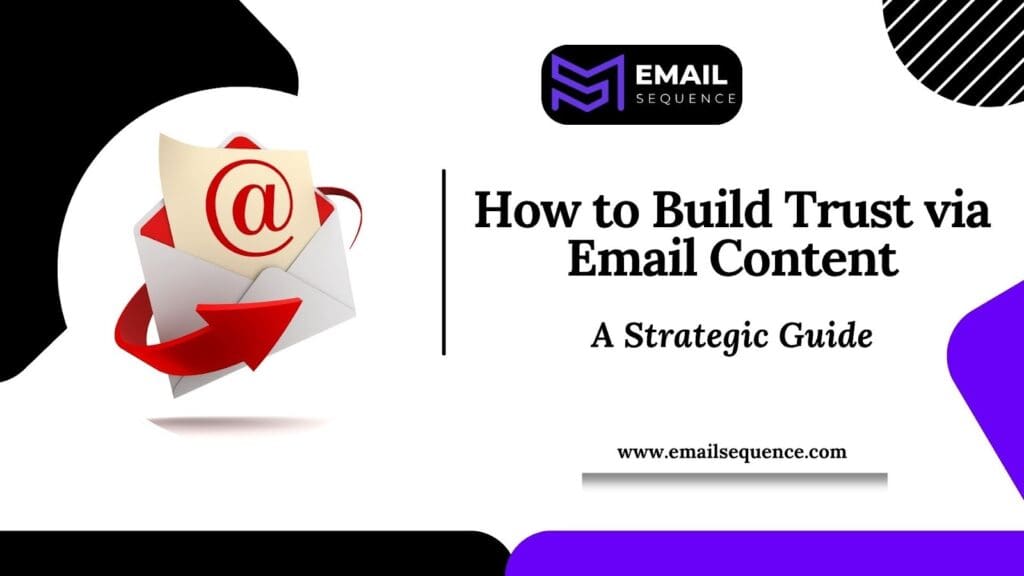 EMAIL SEQUENCE

@

How to Build Trust via Email Content

A Strategic Guide

www.emailsequence.com